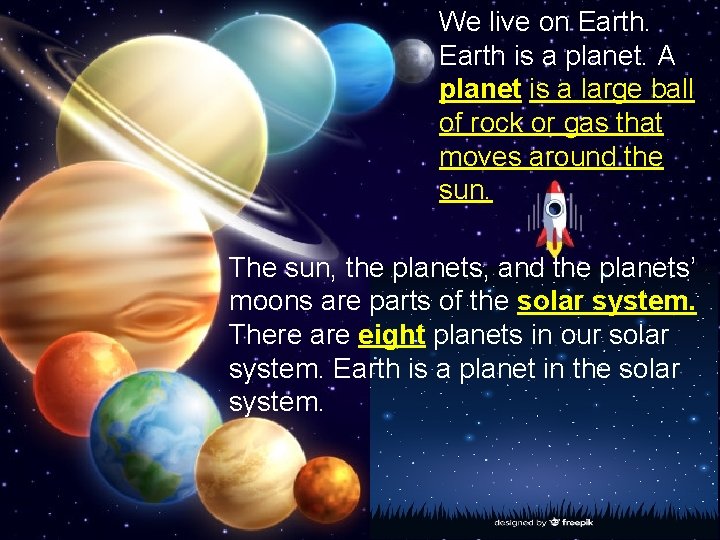 We live on Earth. Earth is a planet. A planet is a large ball of rock or gas that moves around the sun.

The sun, the planets, and the planets' moons are parts of the solar system. There are eight planets in our solar system. Earth is a planet in the solar system.

designed by freepik